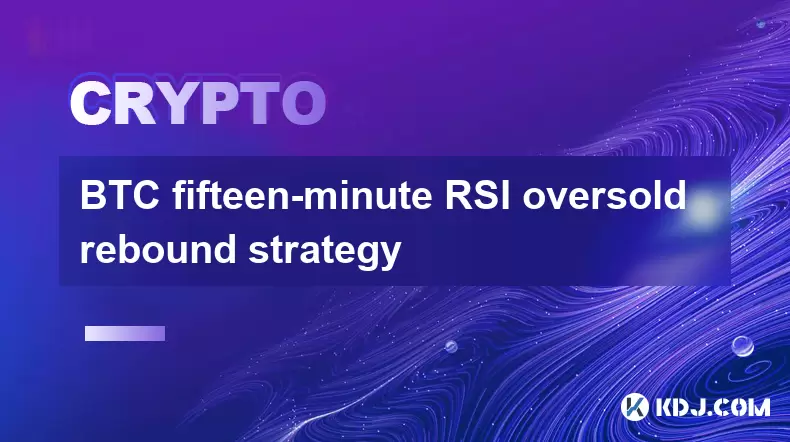 CRYPTO

BTC fifteen-minute RSI oversold rebound strategy

KDJ.COM